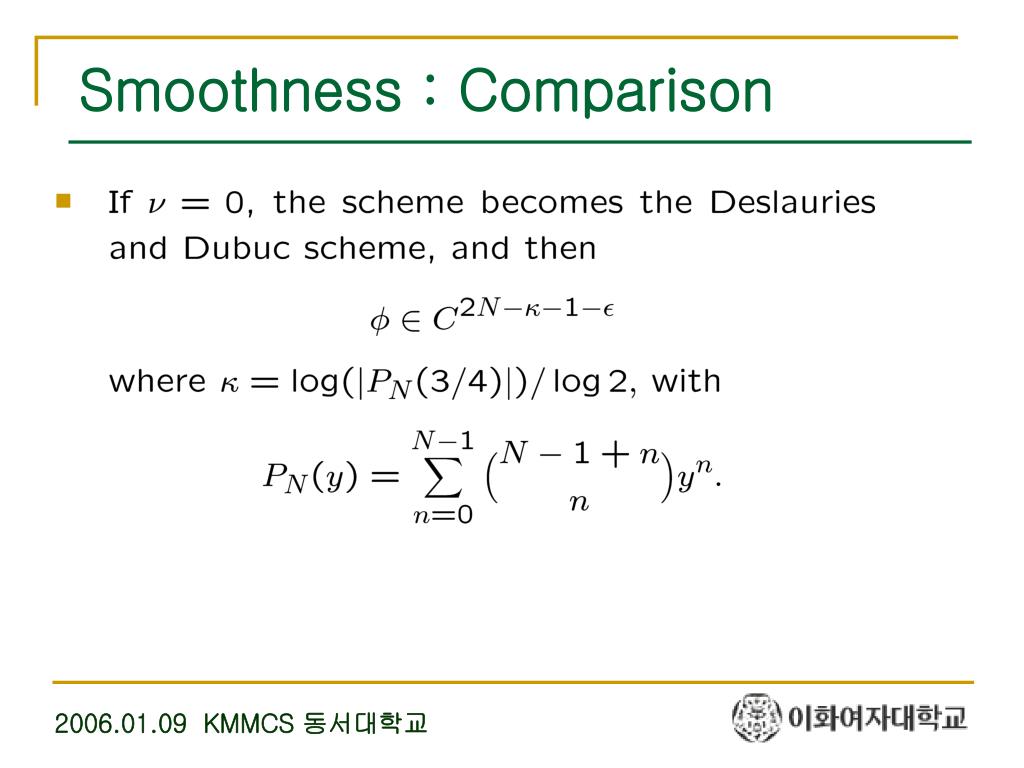 Smoothness : Comparison

If $\nu = 0$, the scheme becomes the Deslauries and Dubuc scheme, and then

$\phi \in C^{2N-\kappa-1-\epsilon}$

where $\kappa = \log(|P_N(3/4)|)/\log 2$, with

$P_N(y) = \sum_{n=0}^{N-1} \binom{N-1+n}{n} y^n.$

2006.01.09 KMMCS 동서대학교

이화여자대학교